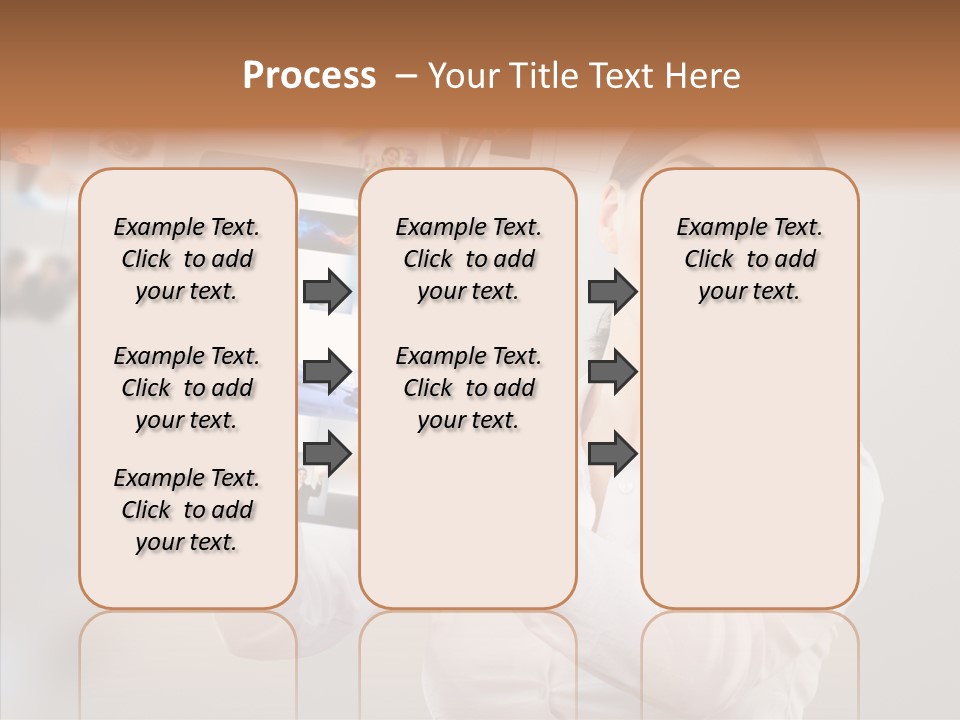 Process – Your Title Text Here

Example Text. Click to add your text.

Example Text. Click to add your text.

Example Text. Click to add your text.

Example Text. Click to add your text.

Example Text. Click to add your text.

Example Text. Click to add your text.